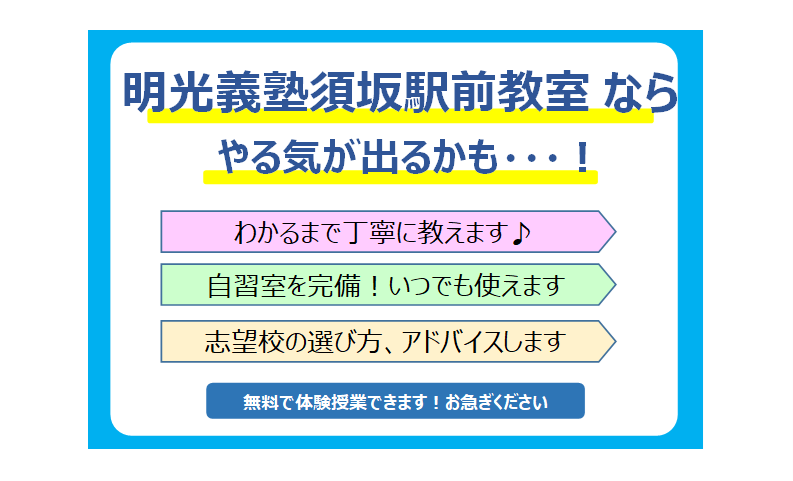 明光義塾須坂駅前教室 なら
やる気が出るかも・・・！

わかるまで丁寧に教えます♪

自習室を完備！いつでも使えます

志望校の選び方、アドバイスします

無料で体験授業できます！お急ぎください